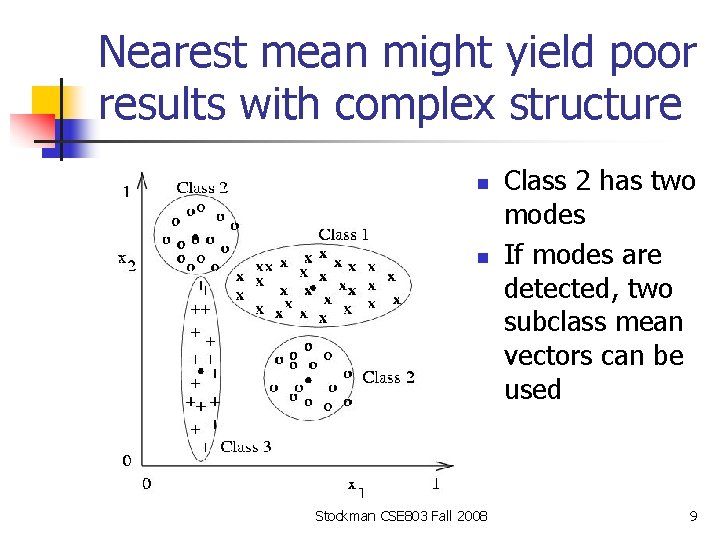 Nearest mean might yield poor results with complex structure

1
Class 2
$x_2$
Class 1
Class 2
Class 3
0
0
$x_1$
1

- Class 2 has two modes
- If modes are detected, two subclass mean vectors can be used

Stockman CSE803 Fall 2008

9